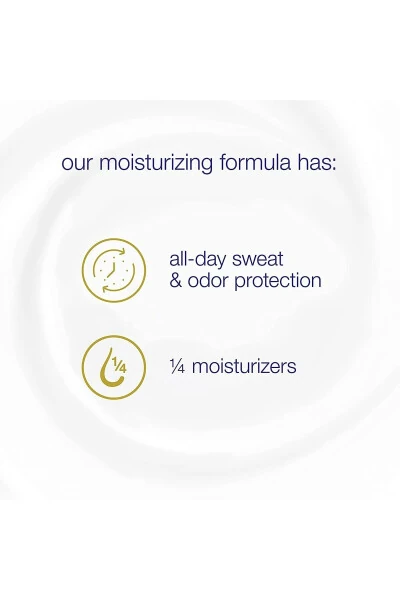 our moisturizing formula has:

all-day sweat & odor protection

¼

¼ moisturizers